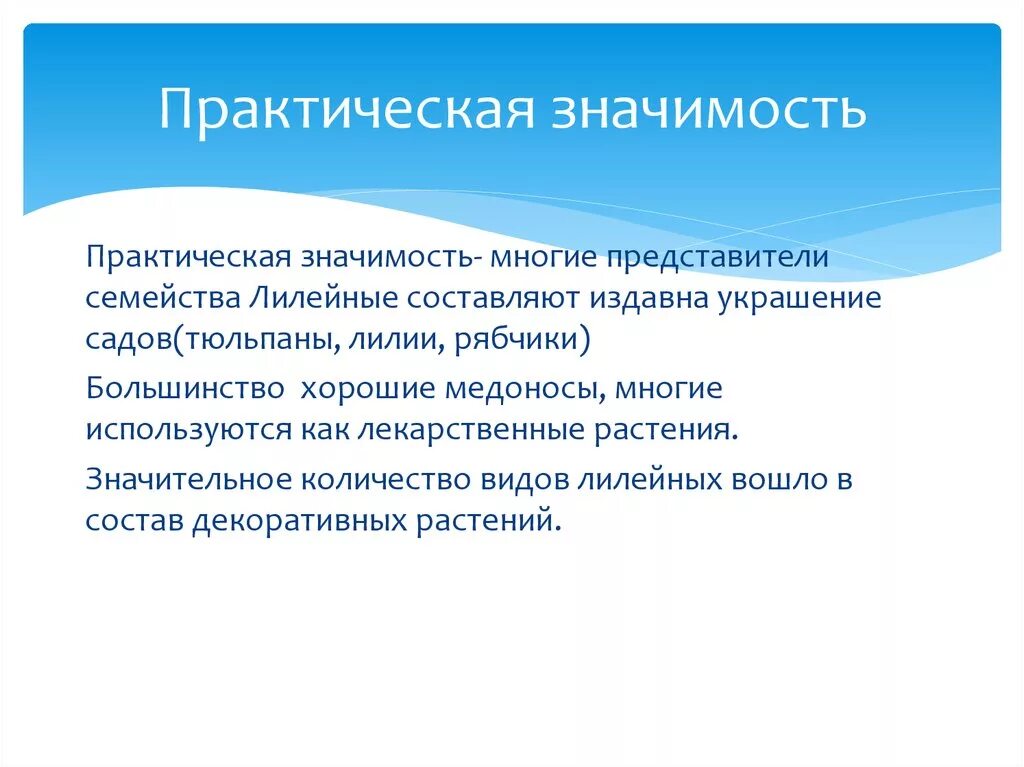 Практическая значимость

Практическая значимость- многие представители семейства Лилейные составляют издавна украшение садов(тюльпаны, лилии, рябчики)

Большинство хорошие медоносы, многие используются как лекарственные растения.

Значительное количество видов лилейных вошло в состав декоративных растений.